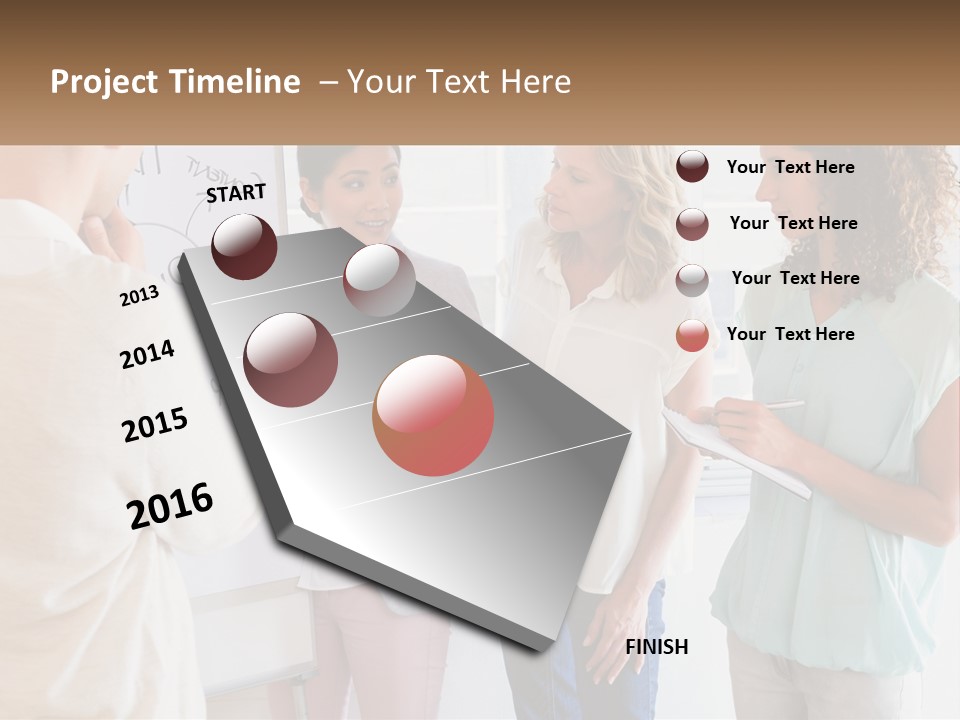 Project Timeline – Your Text Here

START

2013

2014

2015

2016

FINISH

Your Text Here

Your Text Here

Your Text Here

Your Text Here